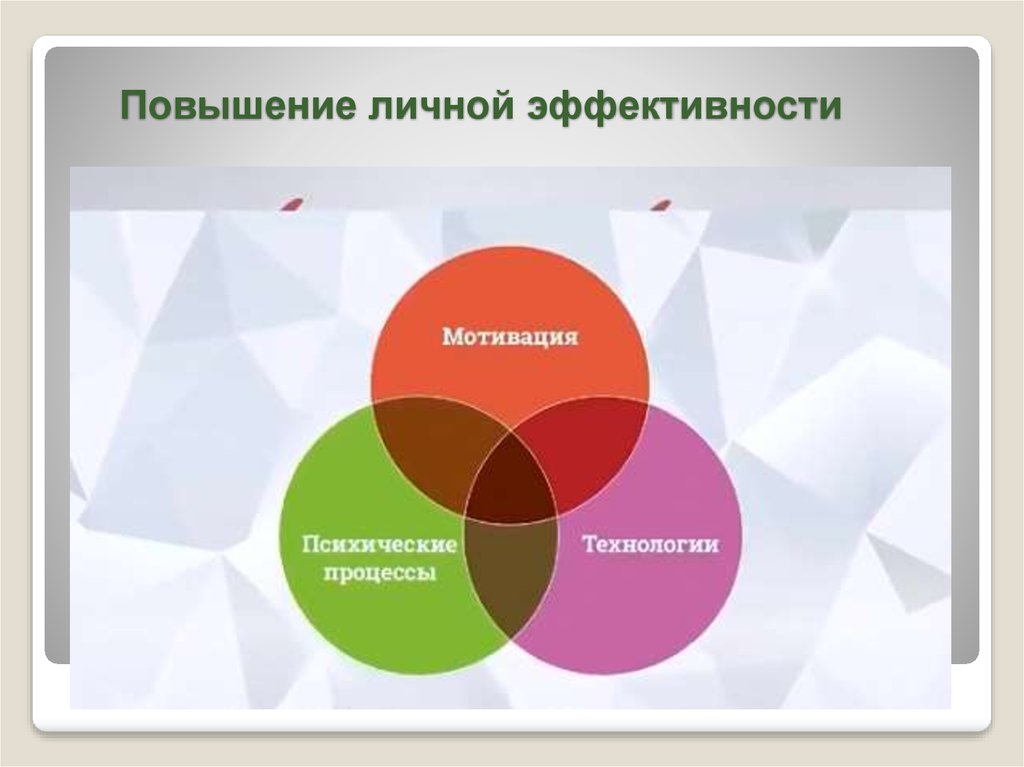 Повышение личной эффективности

Мотивация

Психические процессы

Технологии